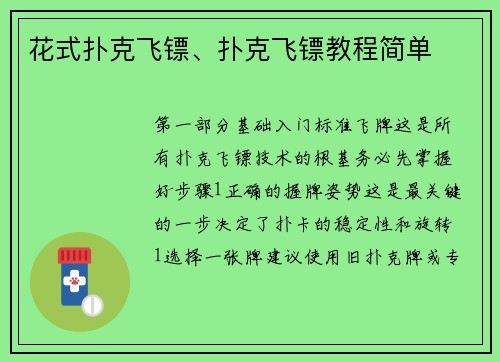 花式扑克飞镖、扑克飞镖教程简单

第一部分基础入门标准飞牌这是所有扑克飞镖技术的根基务必先掌握好步骤1正确的握牌姿势这是最关键的一步决定了扑卡的稳定性和旋转1选择一张牌建议使用旧扑克牌或专